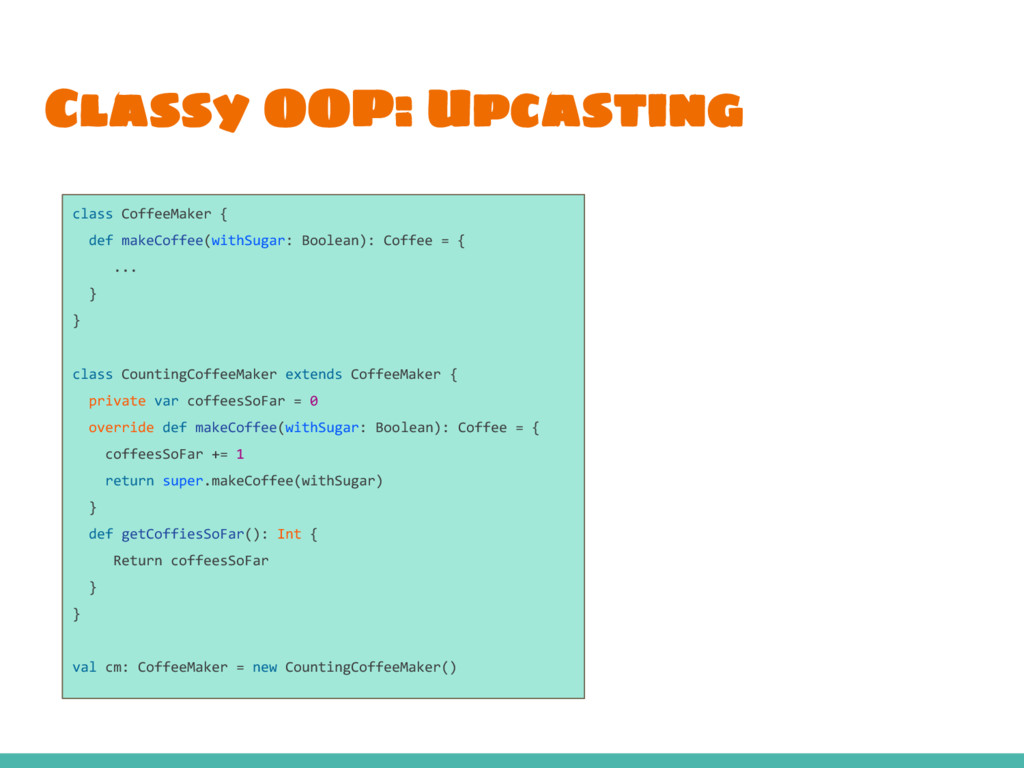 Classy OOP: Upcasting

class CoffeeMaker {
  def makeCoffee(withSugar: Boolean): Coffee = {
    ...
  }
}

class CountingCoffeeMaker extends CoffeeMaker {
  private var coffeesSoFar = 0
  override def makeCoffee(withSugar: Boolean): Coffee = {
    coffeesSoFar += 1
    return super.makeCoffee(withSugar)
  }
  def getCoffiesSoFar(): Int {
    Return coffeesSoFar
  }
}

val cm: CoffeeMaker = new CountingCoffeeMaker()